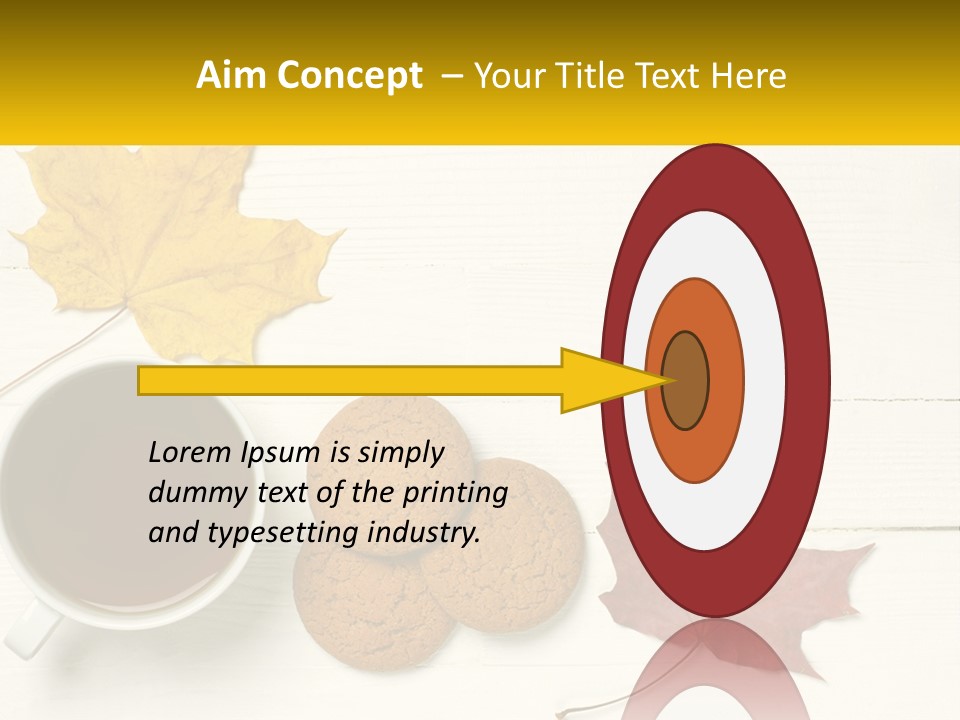 Aim Concept – Your Title Text Here

Lorem Ipsum is simply dummy text of the printing and typesetting industry.